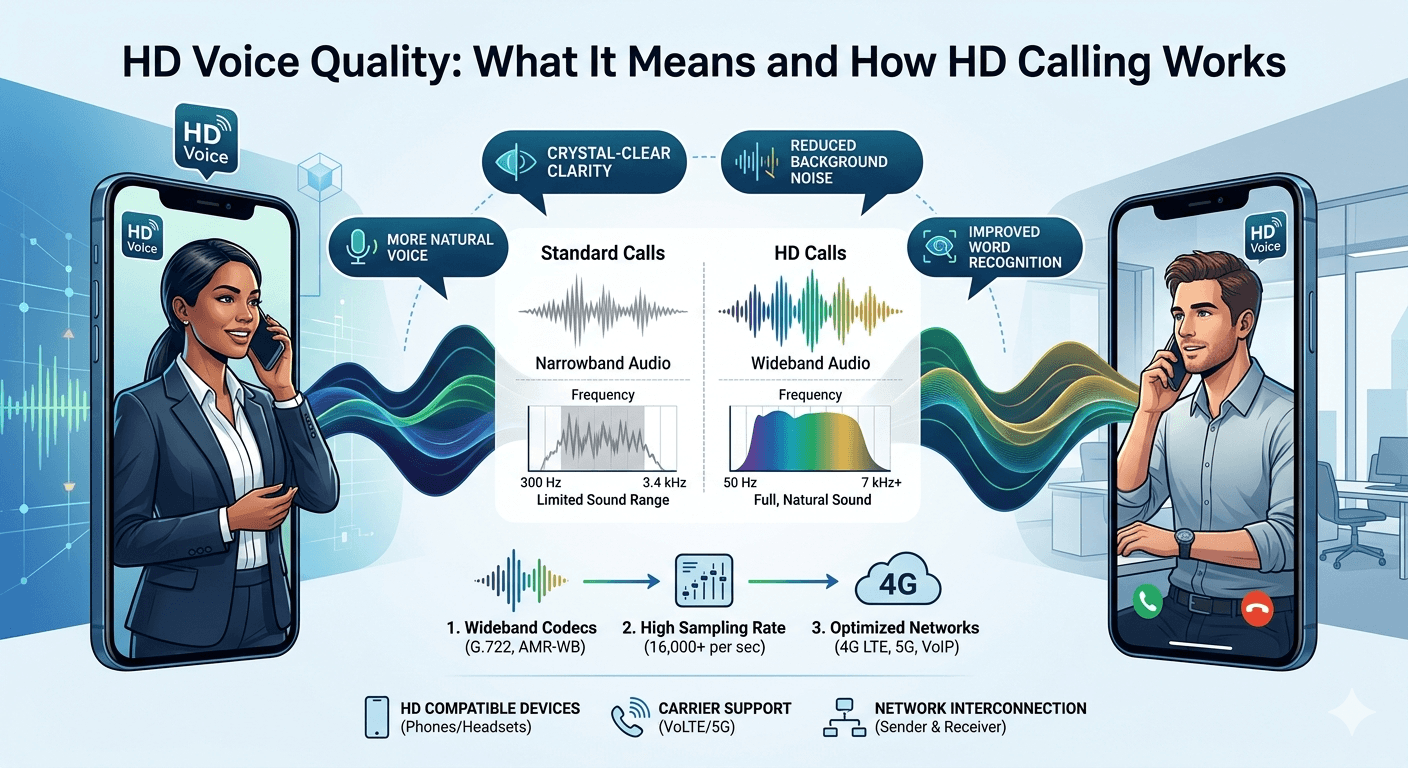 HD Voice Quality: What It Means and How HD Calling Works

HD Voice

HD Voice

CRYSTAL-CLEAR CLARITY

REDUCED BACKGROUND NOISE

MORE NATURAL VOICE

IMPROVED WORD RECOGNITION

HD Voice

Standard Calls

Narrowband Audio

Frequency

300 Hz 3.4 kHz
Limited Sound Range

HD Calls

Wideband Audio

Frequency

50 Hz 7 kHz+
Full, Natural Sound

4G

1. Wideband Codecs
(G.722, AMR-WB)

2. High Sampling Rate
(16,000+ per sec)

3. Optimized Networks
(4G LTE, 5G, VoIP)

HD COMPATIBLE DEVICES
(Phones/Headsets)

CARRIER SUPPORT
(VoLTE/5G)

NETWORK INTERCONNECTION
(Sender & Receiver)